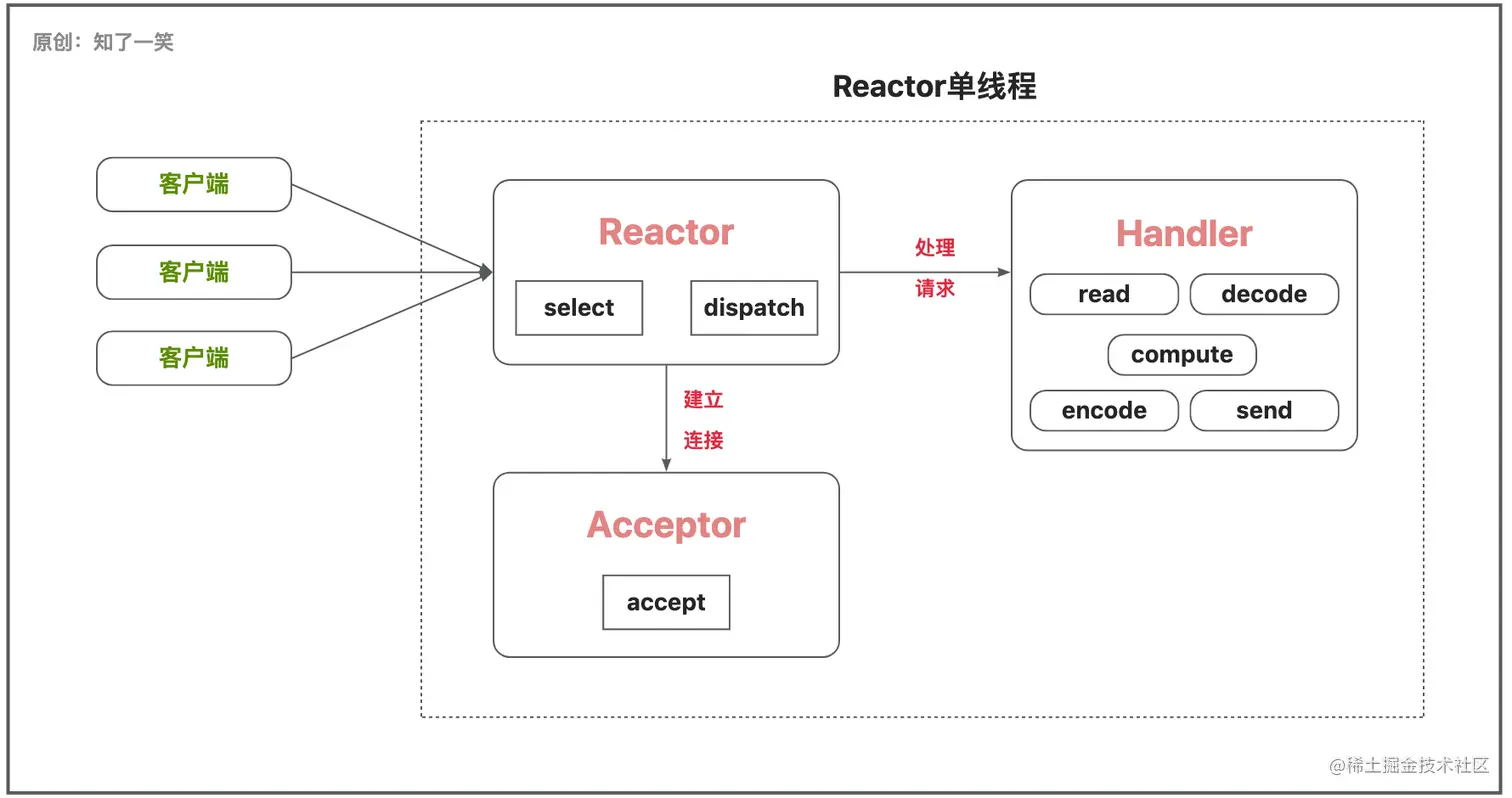 原创：知了一笑

Reactor单线程

客户端

客户端

客户端

Reactor

select

dispatch

处理

请求

Handler

read

decode

compute

encode

send

建立

连接

Acceptor

accept

@稀土掘金技术社区